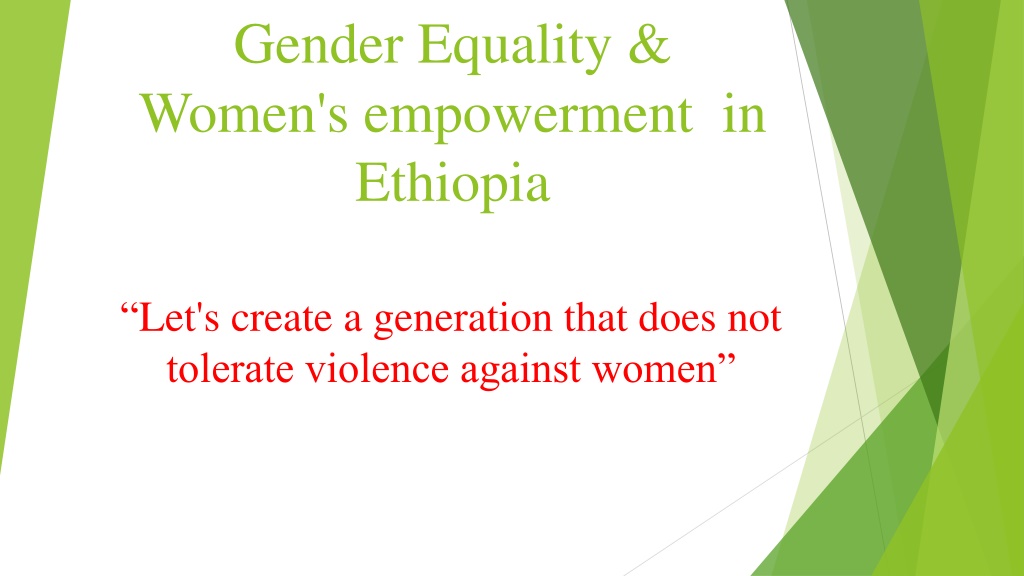 Gender Equality & Women's empowerment in Ethiopia

“Let's create a generation that does not tolerate violence against women”